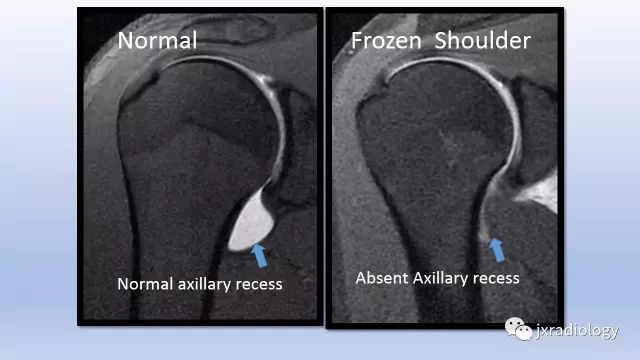 Normal

Normal axillary recess

Frozen Shoulder

Absent Axillary recess

jxradiology